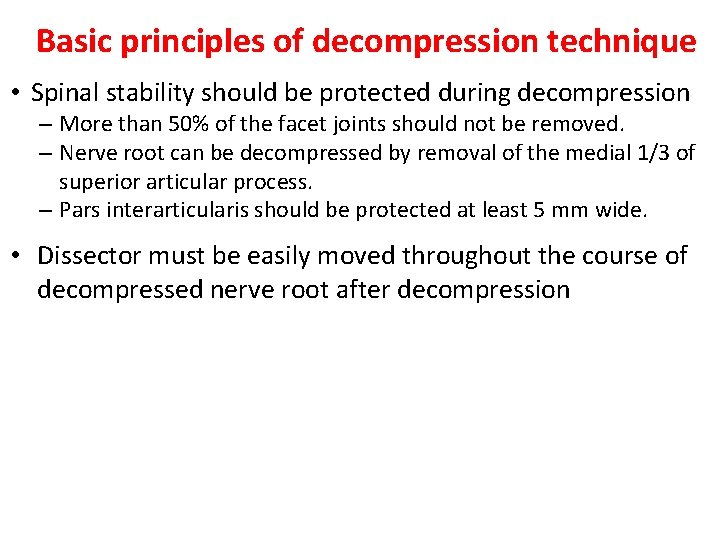 Basic principles of decompression technique

• Spinal stability should be protected during decompression
– More than 50% of the facet joints should not be removed.
– Nerve root can be decompressed by removal of the medial 1/3 of superior articular process.
– Pars interarticularis should be protected at least 5 mm wide.

• Dissector must be easily moved throughout the course of decompressed nerve root after decompression